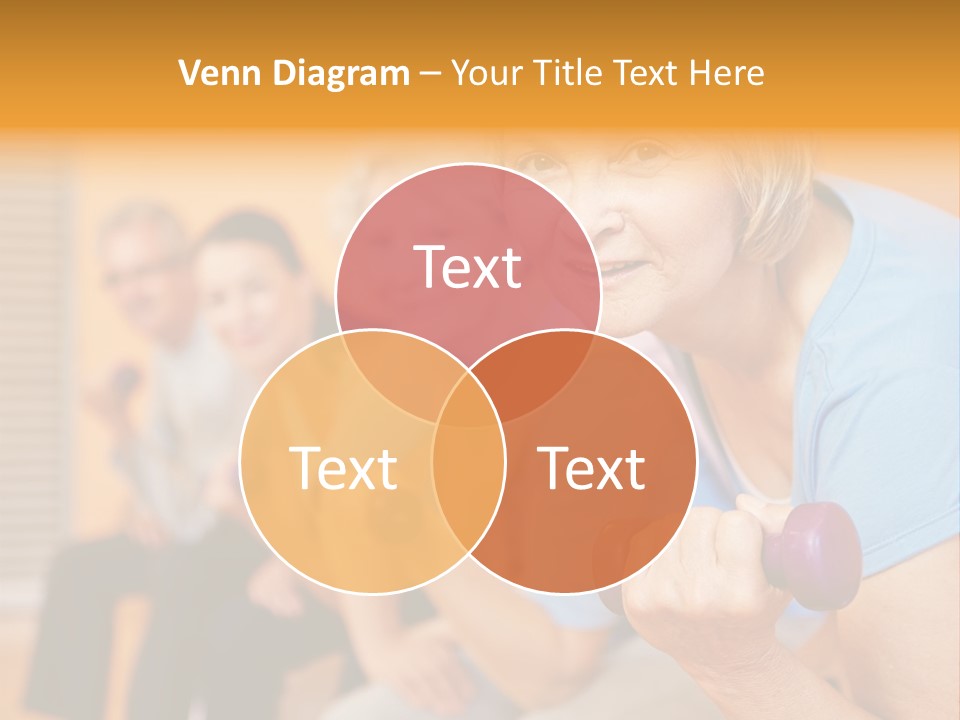 Venn Diagram – Your Title Text Here

Text

Text

Text